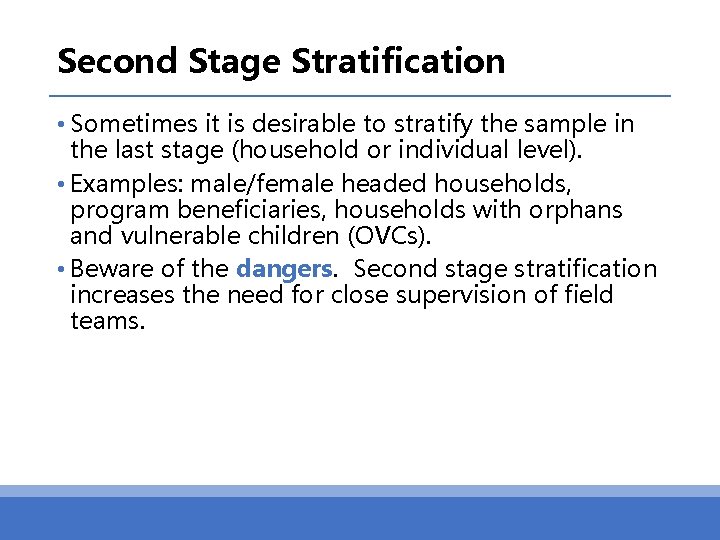 Second Stage Stratification

• Sometimes it is desirable to stratify the sample in the last stage (household or individual level).

• Examples: male/female headed households, program beneficiaries, households with orphans and vulnerable children (OVCs).

• Beware of the dangers. Second stage stratification increases the need for close supervision of field teams.